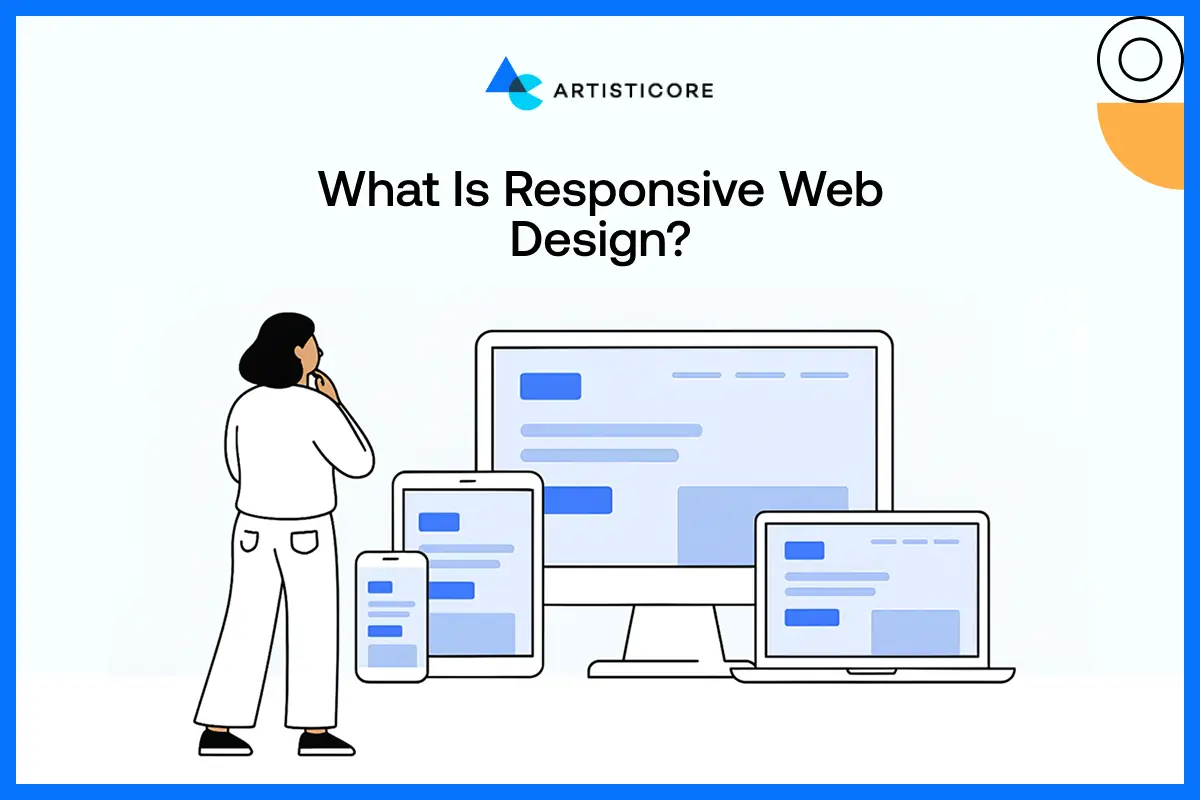 ARTISTICORE

What Is Responsive Web Design?